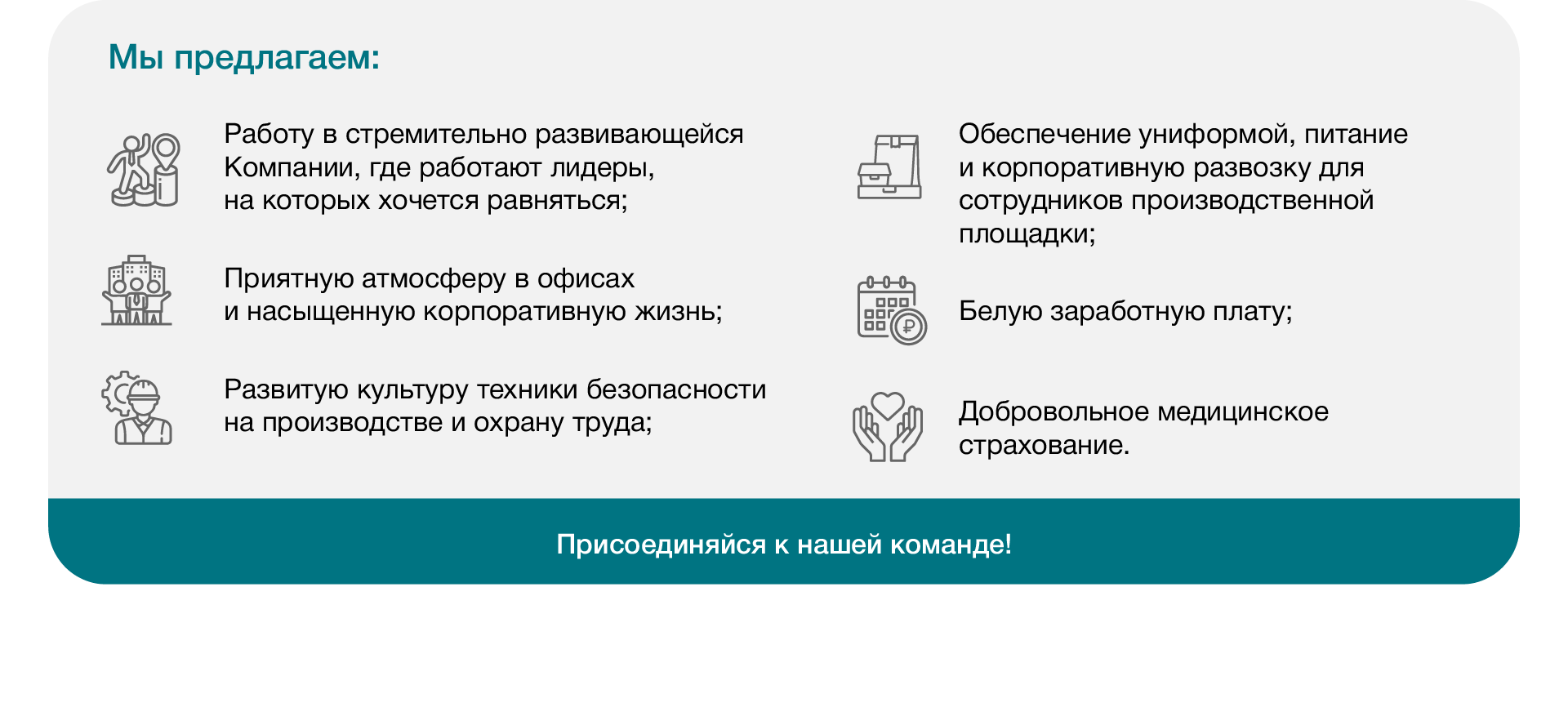 Мы предлагаем:

Работу в стремительно развивающейся Компании, где работают лидеры, на которых хочется равняться;

Приятную атмосферу в офисах и насыщенную корпоративную жизнь;

Развитую культуру техники безопасности на производстве и охрану труда;

Обеспечение униформой, питание и корпоративную развозку для сотрудников производственной площадки;

Белую заработную плату;

Добровольное медицинское страхование.

Присоединяйся к нашей команде!